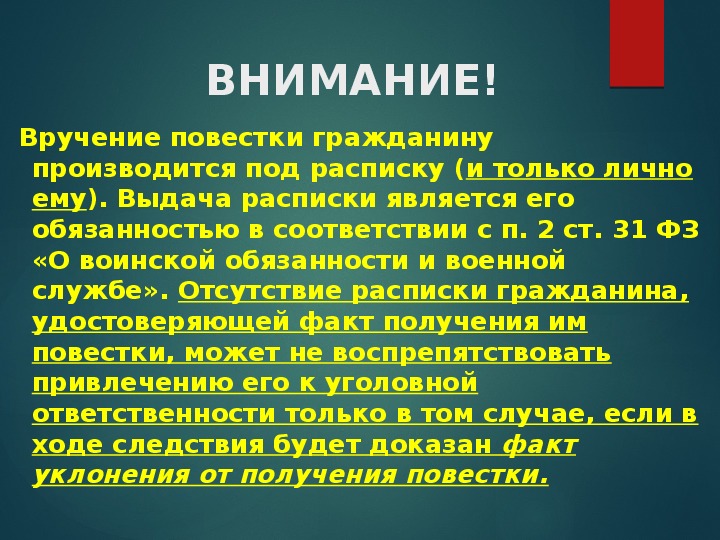 ВНИМАНИЕ!

Вручение повестки гражданину производится под расписку (и только лично ему). Выдача расписки является его обязанностью в соответствии с п. 2 ст. 31 ФЗ «О воинской обязанности и военной службе». Отсутствие расписки гражданина, удостоверяющей факт получения им повестки, может не воспрепятствовать привлечению его к уголовной ответственности только в том случае, если в ходе следствия будет доказан факт уклонения от получения повестки.